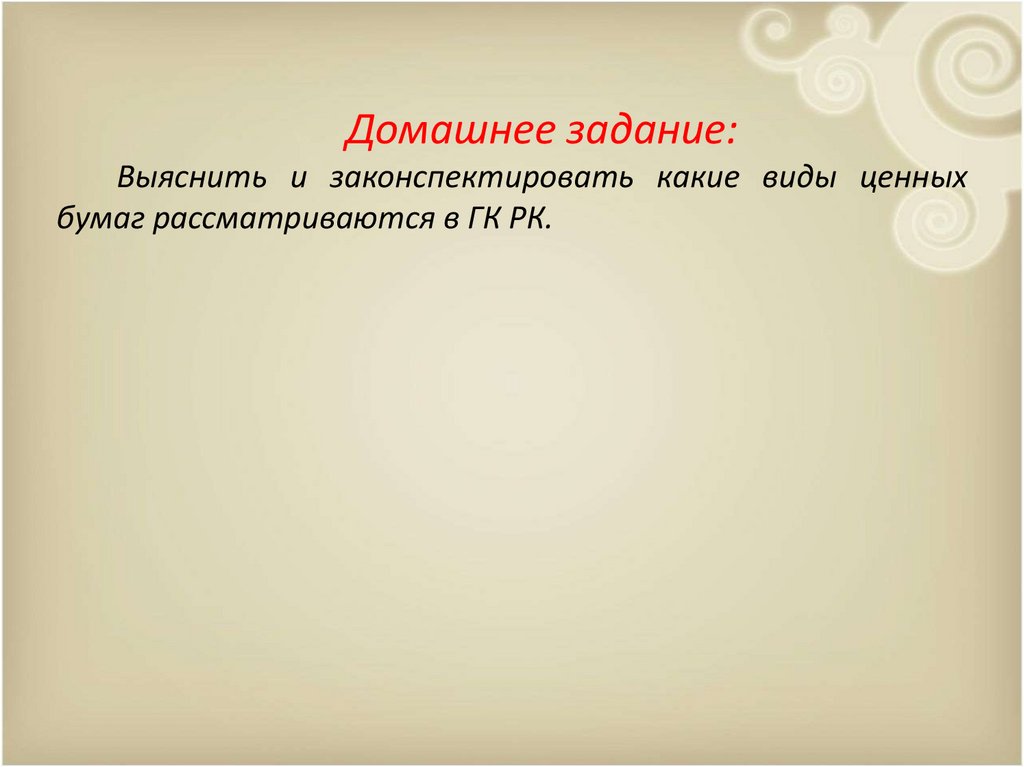 Домашнее задание:

Выяснить и законспектировать какие виды ценных бумаг рассматриваются в ГК РК.